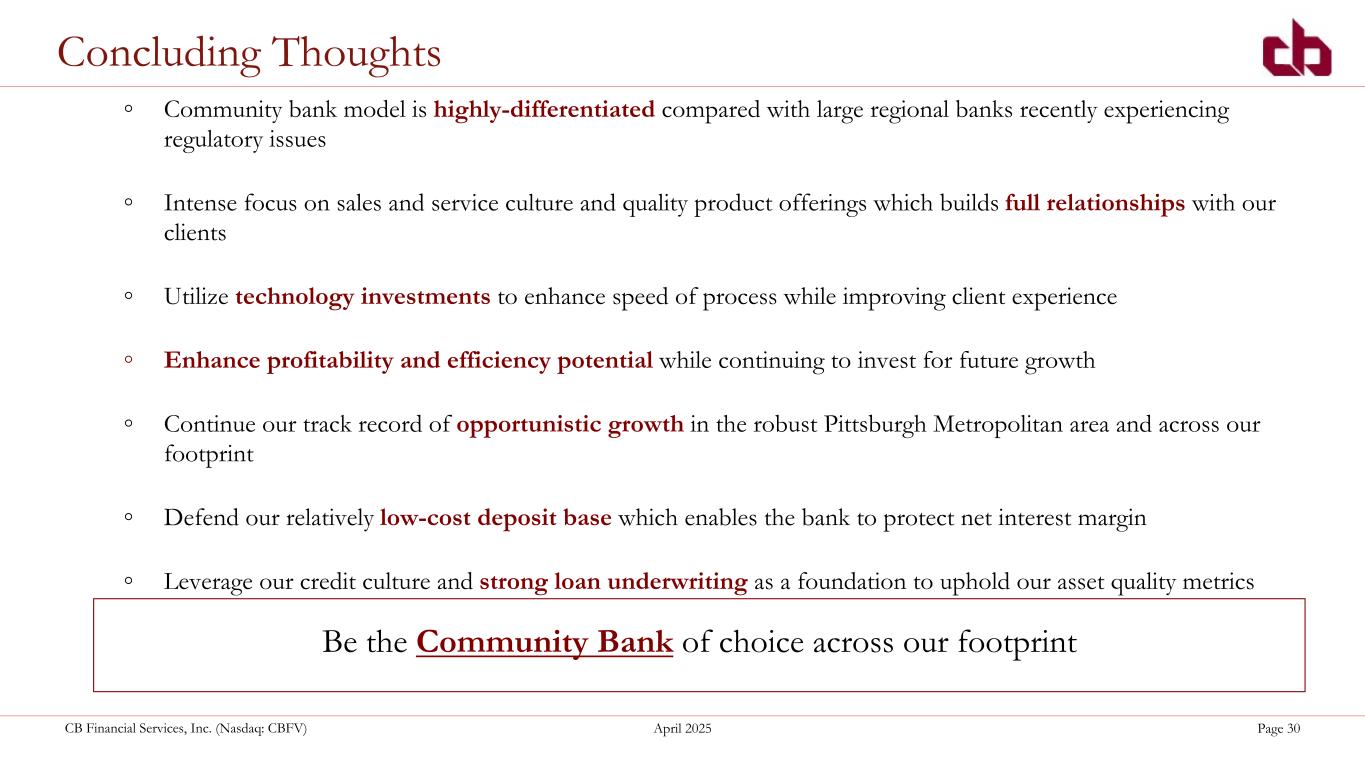 Concluding Thoughts

cb

◦ Community bank model is highly-differentiated compared with large regional banks recently experiencing regulatory issues

◦ Intense focus on sales and service culture and quality product offerings which builds full relationships with our clients

◦ Utilize technology investments to enhance speed of process while improving client experience

◦ Enhance profitability and efficiency potential while continuing to invest for future growth

◦ Continue our track record of opportunistic growth in the robust Pittsburgh Metropolitan area and across our footprint

◦ Defend our relatively low-cost deposit base which enables the bank to protect net interest margin

◦ Leverage our credit culture and strong loan underwriting as a foundation to uphold our asset quality metrics

Be the Community Bank of choice across our footprint

CB Financial Services, Inc. (Nasdaq: CBFV)

April 2025

Page 30